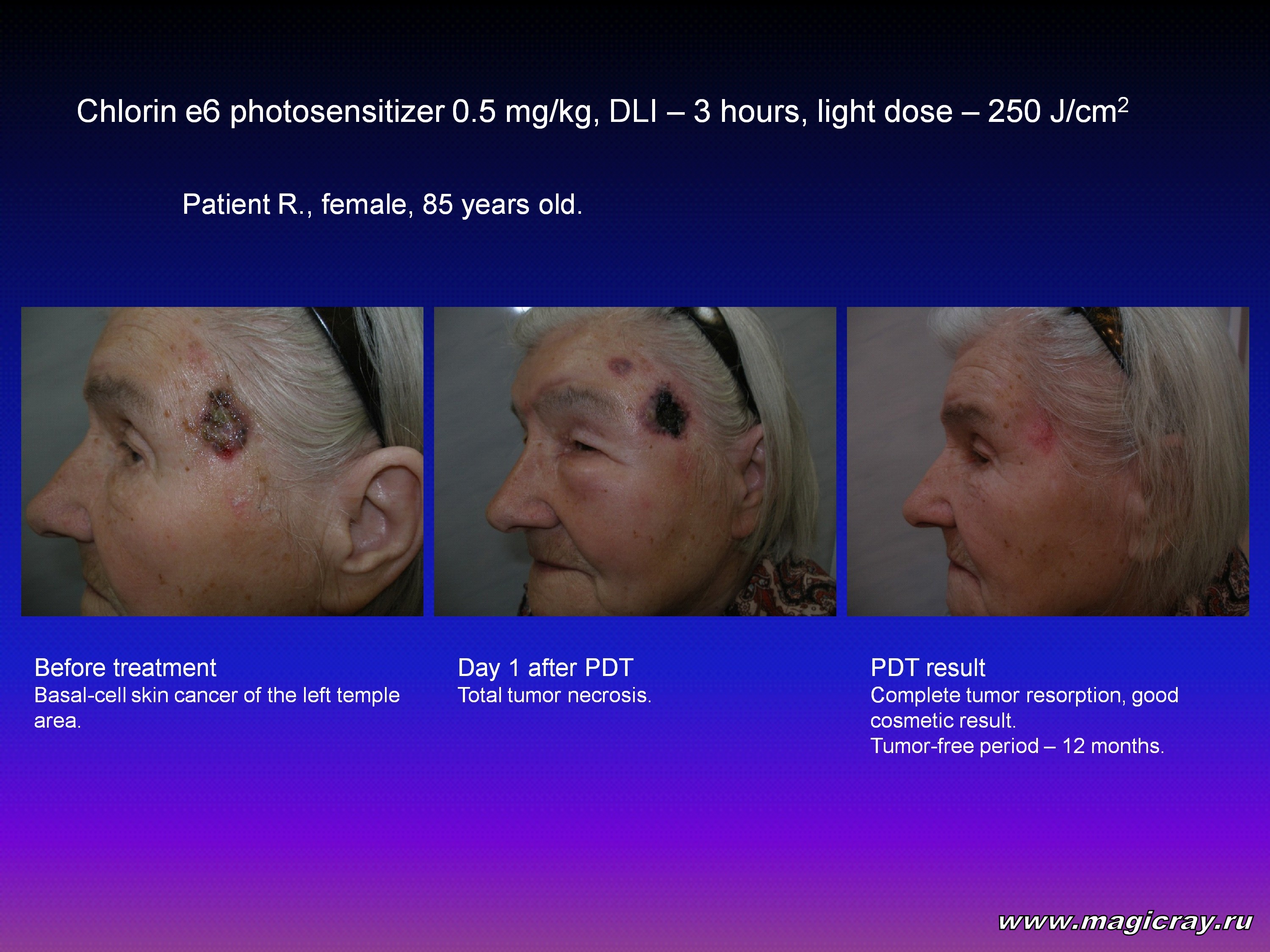 Chlorin e6 photosensitizer 0.5 mg/kg, DLI – 3 hours, light dose – 250 J/cm$^2$

Patient R., female, 85 years old.

Before treatment
Basal-cell skin cancer of the left temple area.

Day 1 after PDT
Total tumor necrosis.

PDT result
Complete tumor resorption, good cosmetic result.
Tumor-free period – 12 months.

www.magicray.ru